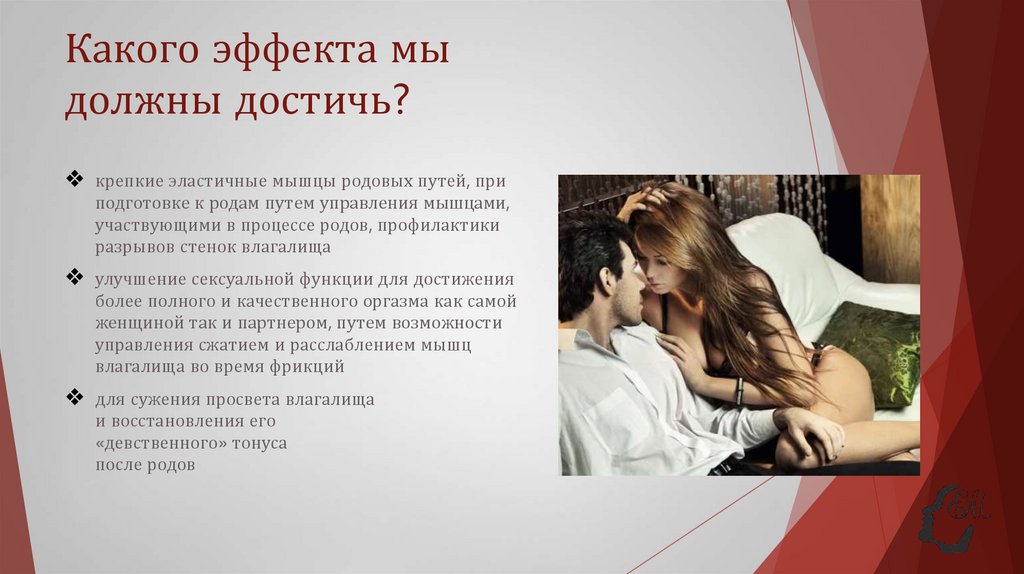 Какого эффекта мы должны достичь?

❖ крепкие эластичные мышцы родовых путей, при подготовке к родам путем управления мышцами, участвующими в процессе родов, профилактики разрывов стенок влагалища

❖ улучшение сексуальной функции для достижения более полного и качественного оргазма как самой женщиной так и партнером, путем возможности управления сжатием и расслаблением мышц влагалища во время фрикций

❖ для сужения просвета влагалища и восстановления его «девственного» тонуса после родов